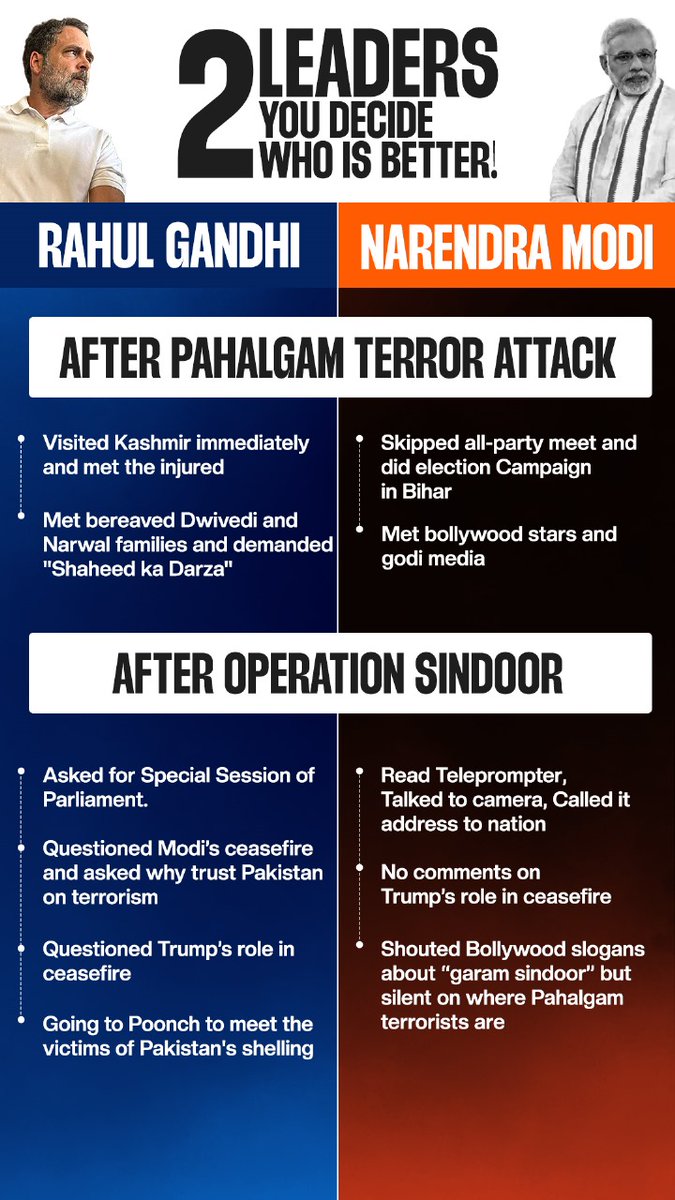 2 LEADERS
YOU DECIDE WHO IS BETTER!

RAHUL GANDHI

NARENDRA MODI

AFTER PAHALGAM TERROR ATTACK

Visited Kashmir immediately and met the injured

Met bereaved Dwivedi and Narwal families and demanded "Shaheed ka Darza"

Skipped all-party meet and did election Campaign in Bihar

Met bollywood stars and godi media

AFTER OPERATION SINDOOR

Asked for Special Session of Parliament.

Questioned Modi's ceasefire and asked why trust Pakistan on terrorism

Questioned Trump's role in ceasefire

Going to Poonch to meet the victims of Pakistan's shelling

Read Teleprompter, Talked to camera, Called it address to nation

No comments on Trump's role in ceasefire

Shouted Bollywood slogans about "garam sindoor" but silent on where Pahalgam terrorists are